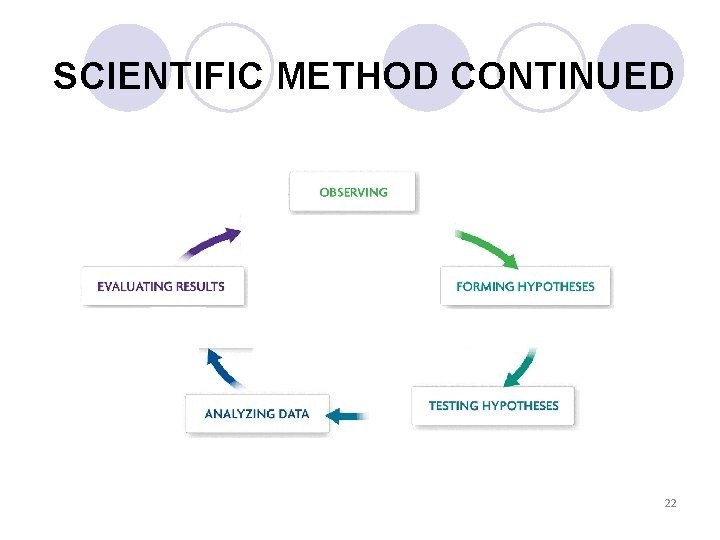 SCIENTIFIC METHOD CONTINUED

OBSERVING

FORMING HYPOTHESES

TESTING HYPOTHESES

ANALYZING DATA

EVALUATING RESULTS

22